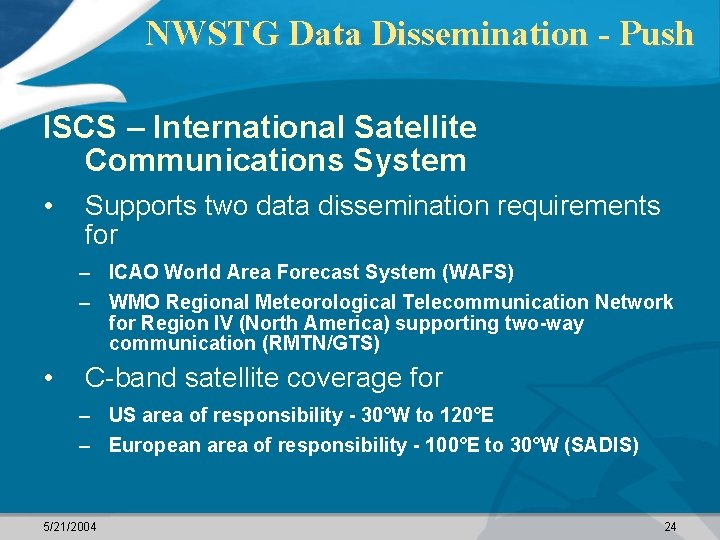 NWSTG Data Dissemination - Push

ISCS – International Satellite Communications System

• Supports two data dissemination requirements for

– ICAO World Area Forecast System (WAFS)

– WMO Regional Meteorological Telecommunication Network for Region IV (North America) supporting two-way communication (RMTN/GTS)

• C-band satellite coverage for

– US area of responsibility - 30°W to 120°E

– European area of responsibility - 100°E to 30°W (SADIS)

5/21/2004

24